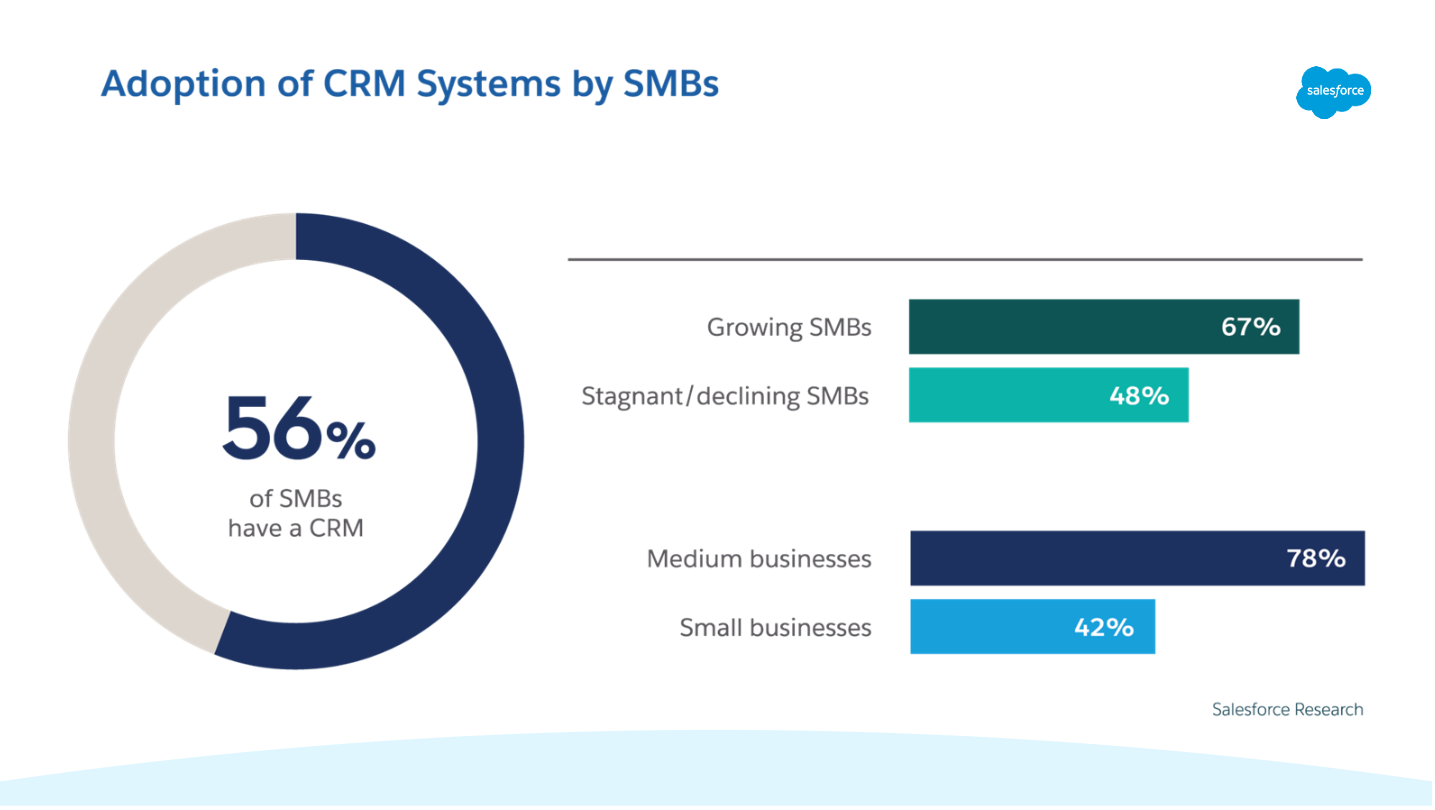 Adoption of CRM Systems by SMBs

salesforce

56%
of SMBs have a CRM

Growing SMBs 67%
Stagnant/declining SMBs 48%

Medium businesses 78%
Small businesses 42%

Salesforce Research